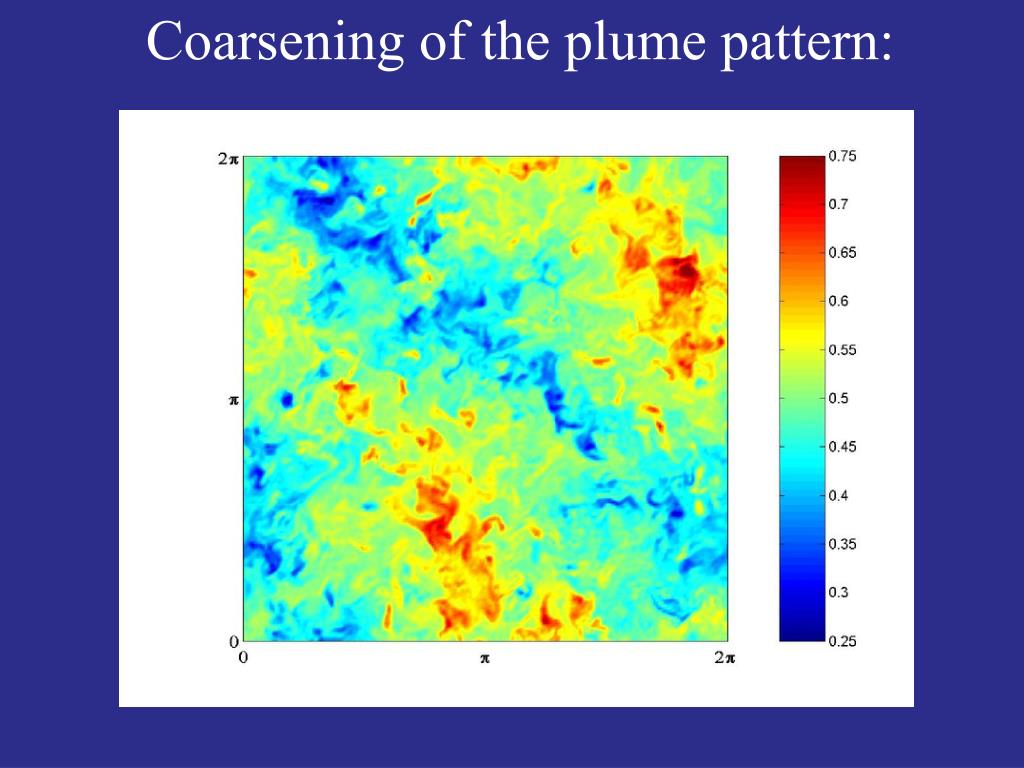 Coarsening of the plume pattern:

$2\pi$

$\pi$

0

0

$\pi$

$2\pi$

0.75
0.7
0.65
0.6
0.55
0.5
0.45
0.4
0.35
0.3
0.25